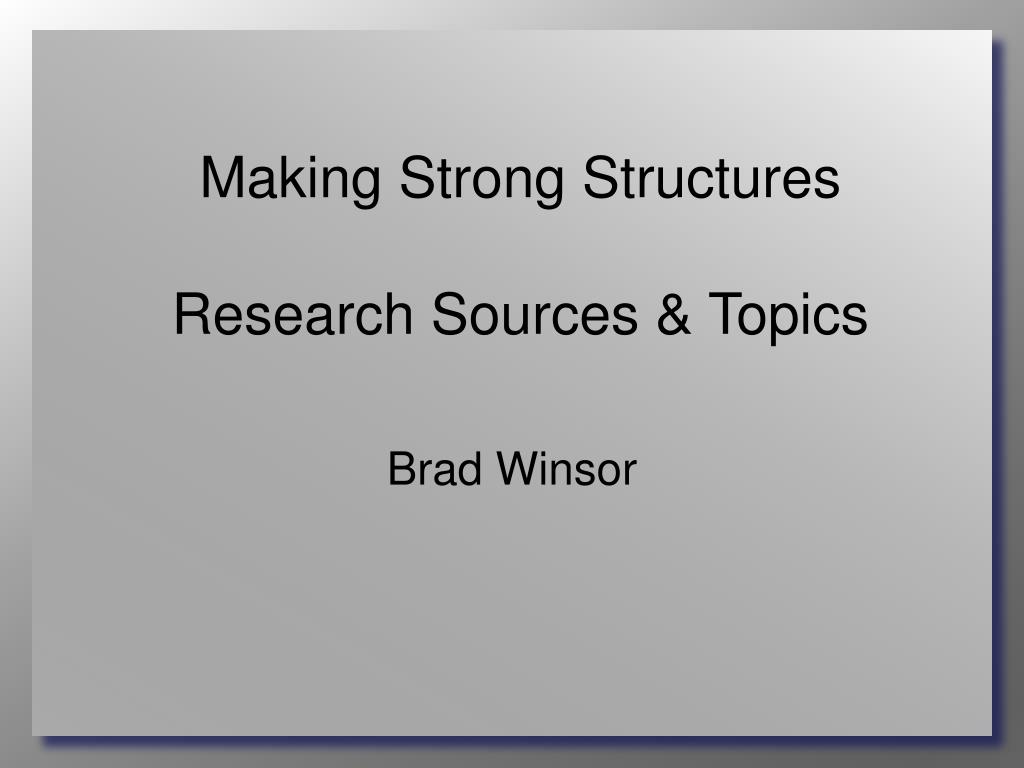 Making Strong Structures

Research Sources & Topics

Brad Winsor